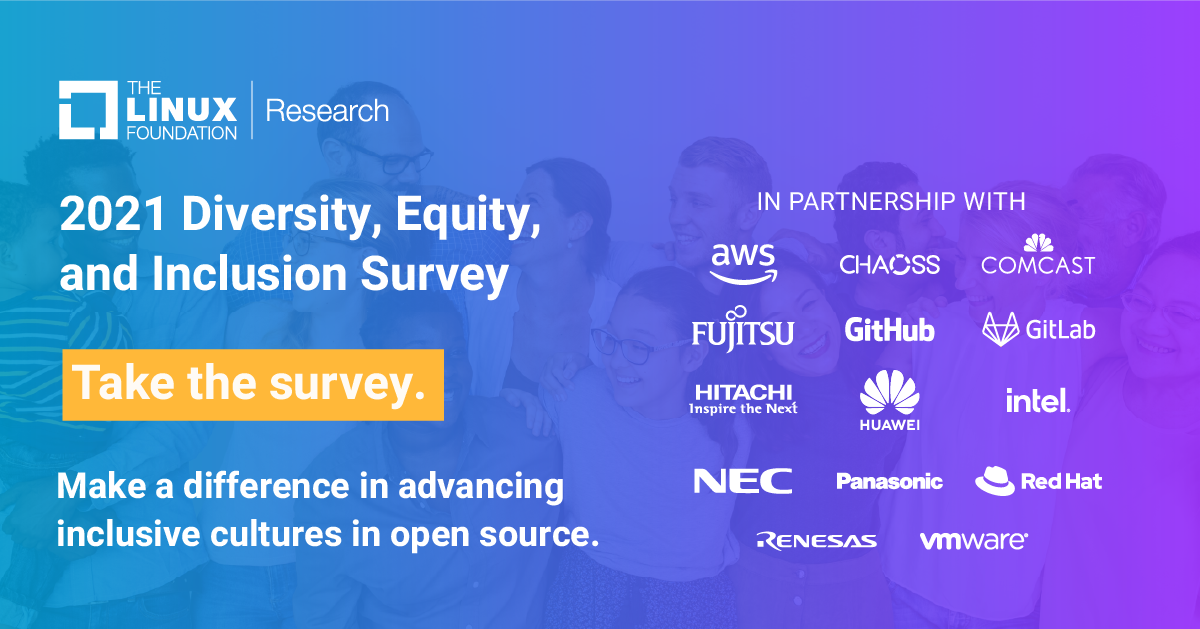 THE LINUX FOUNDATION | Research

2021 Diversity, Equity, and Inclusion Survey

Take the survey.

Make a difference in advancing inclusive cultures in open source.

IN PARTNERSHIP WITH

aws CHAOSS COMCAST

FUJITSU GitHub GitLab

HITACHI Inspire the Next HUAWEI intel.

NEC Panasonic Red Hat

RENESAS vmware